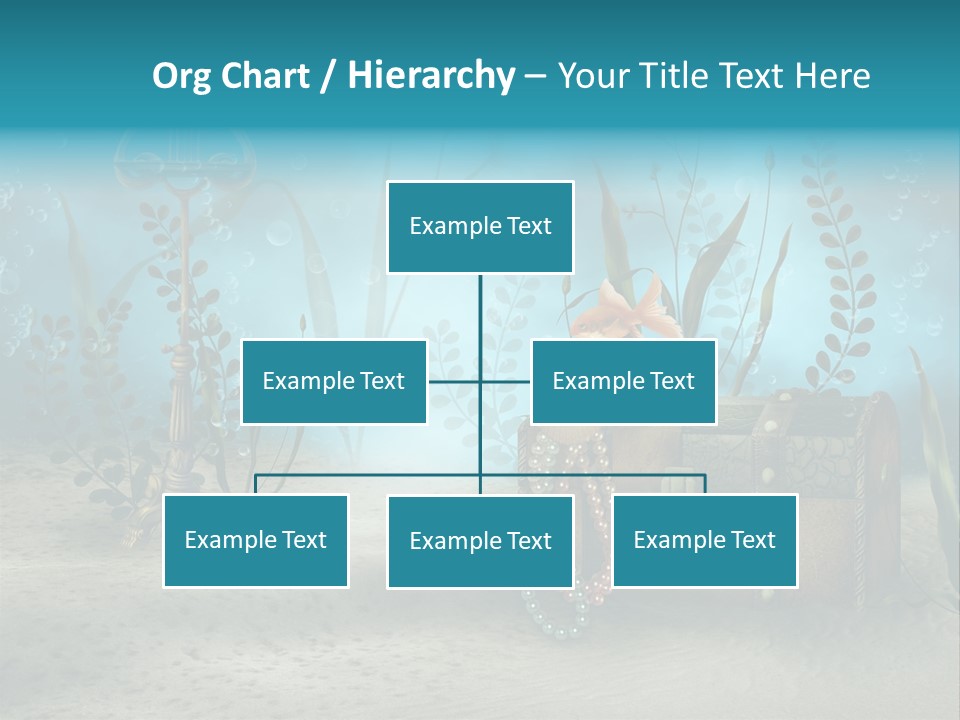 Org Chart / Hierarchy – Your Title Text Here

Example Text

Example Text

Example Text

Example Text

Example Text

Example Text